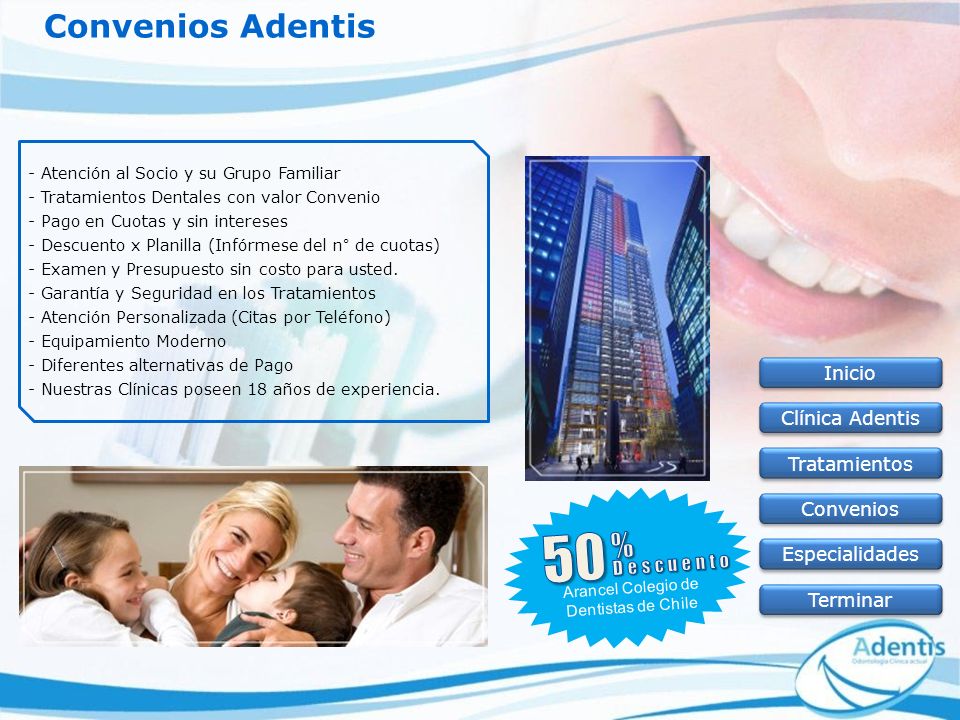 Convenios Adentis

- Atención al Socio y su Grupo Familiar
- Tratamientos Dentales con valor Convenio
- Pago en Cuotas y sin intereses
- Descuento x Planilla (Infórmese del n° de cuotas)
- Examen y Presupuesto sin costo para usted.
- Garantía y Seguridad en los Tratamientos
- Atención Personalizada (Citas por Teléfono)
- Equipamiento Moderno
- Diferentes alternativas de Pago
- Nuestras Clínicas poseen 18 años de experiencia.

50% Descuento
Arancel Colegio de Dentistas de Chile

Inicio
Clínica Adentis
Tratamientos
Convenios
Especialidades
Terminar

Adentis
Odontología Clínica actual